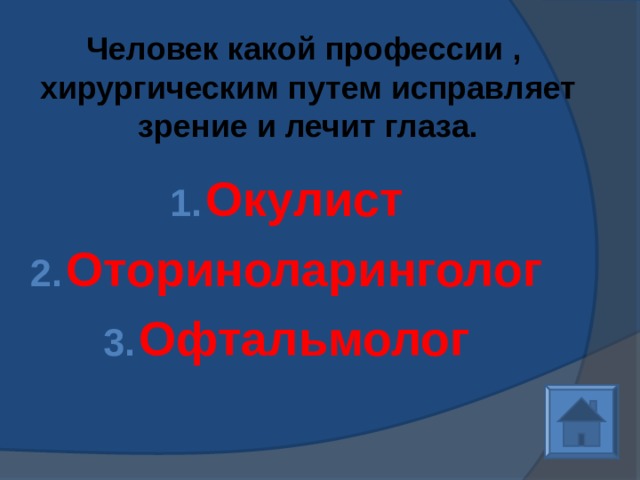 Человек какой профессии , хирургическим путем исправляет зрение и лечит глаза.

1. Окулист
2. Оториноларинголог
3. Офтальмолог